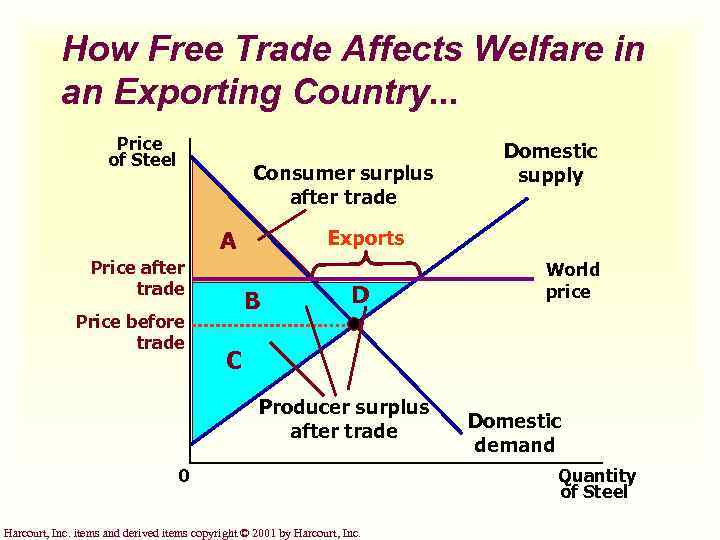 How Free Trade Affects Welfare in an Exporting Country...

Price of Steel

Consumer surplus after trade

Domestic supply

A

Exports

Price after trade

World price

B

D

Price before trade

C

Producer surplus after trade

Domestic demand

0

Quantity of Steel

Harcourt, Inc. items and derived items copyright © 2001 by Harcourt, Inc.